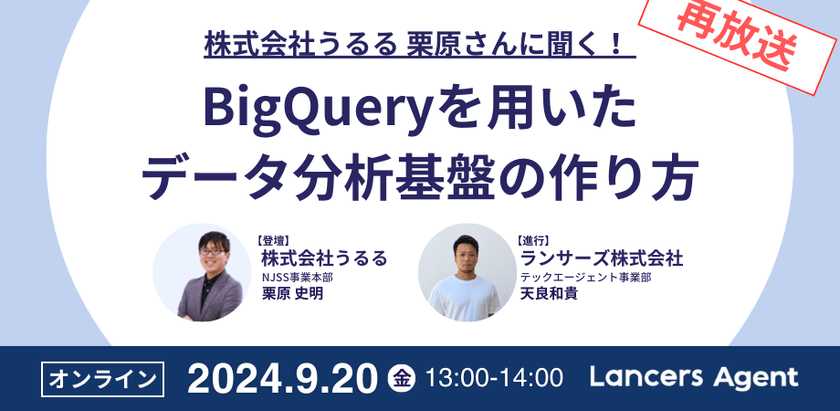 再放送

株式会社うるる 栗原さんに聞く！

BigQueryを用いた
データ分析基盤の作り方

【登壇】
株式会社うるる
NJSS事業本部
栗原 史明

【進行】
ランサーズ株式会社
テックエージェント事業部
天良和貴

オンライン 2024.9.20 金 13:00-14:00 Lancers Agent